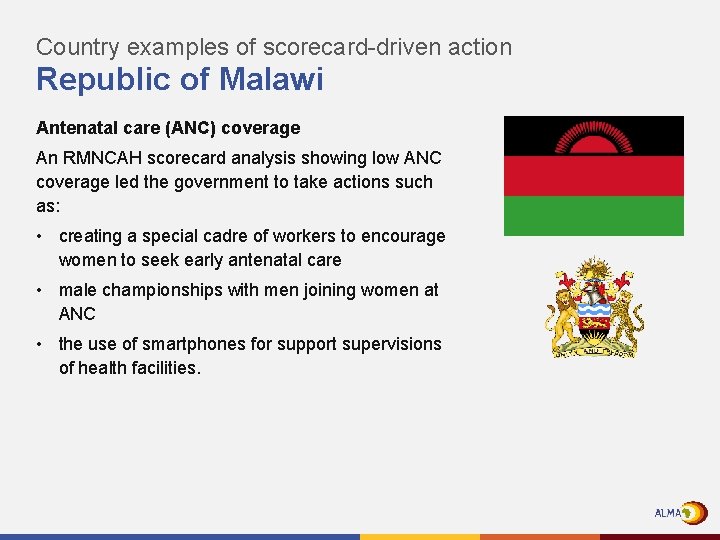 Country examples of scorecard-driven action
Republic of Malawi

Antenatal care (ANC) coverage

An RMNCAH scorecard analysis showing low ANC coverage led the government to take actions such as:

• creating a special cadre of workers to encourage women to seek early antenatal care
• male championships with men joining women at ANC
• the use of smartphones for support supervisions of health facilities.

ALMA